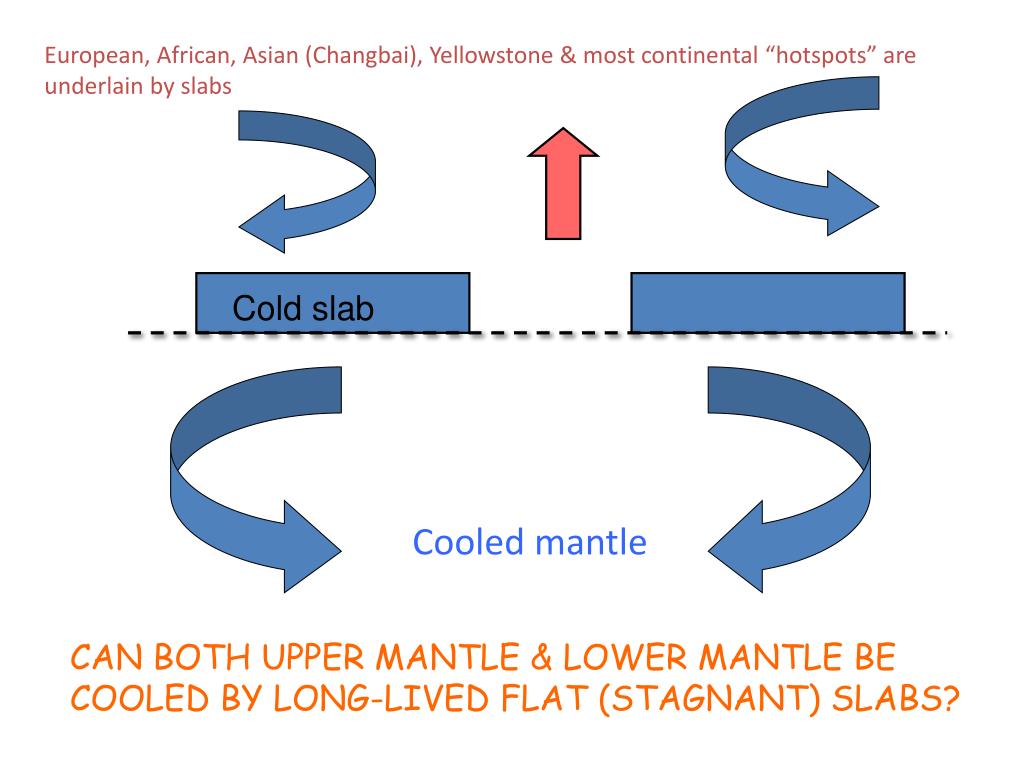 European, African, Asian (Changbai), Yellowstone & most continental “hotspots” are underlain by slabs

Cold slab

Cooled mantle

CAN BOTH UPPER MANTLE & LOWER MANTLE BE COOLED BY LONG-LIVED FLAT (STAGNANT) SLABS?